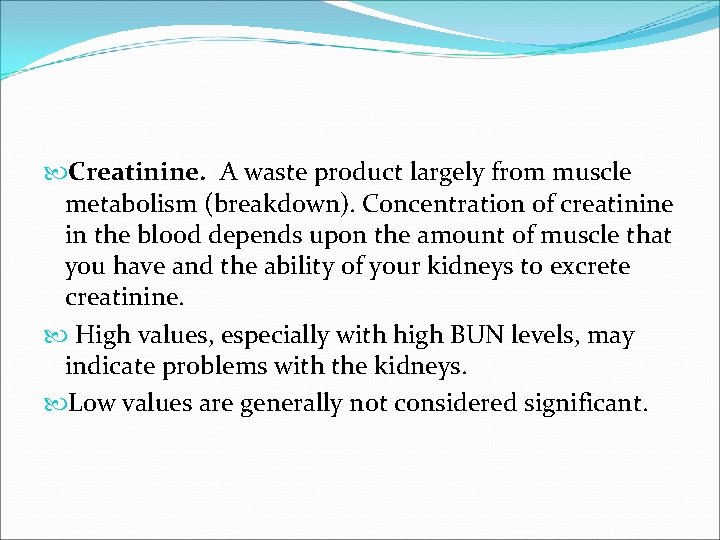 Creatinine. A waste product largely from muscle metabolism (breakdown). Concentration of creatinine in the blood depends upon the amount of muscle that you have and the ability of your kidneys to excrete creatinine.

High values, especially with high BUN levels, may indicate problems with the kidneys.

Low values are generally not considered significant.